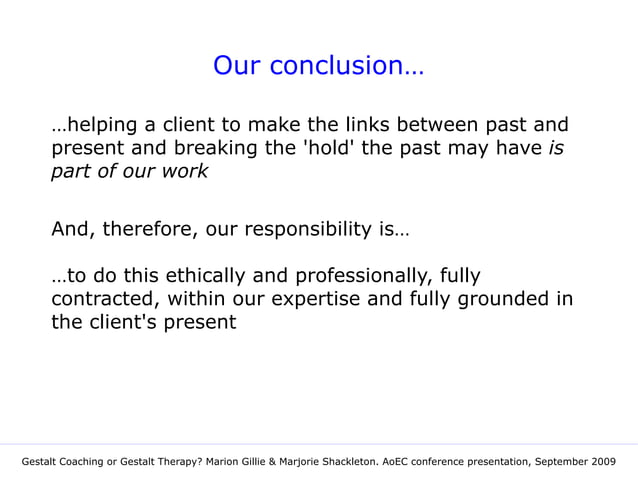 Our conclusion…

…helping a client to make the links between past and present and breaking the 'hold' the past may have is part of our work

And, therefore, our responsibility is…

…to do this ethically and professionally, fully contracted, within our expertise and fully grounded in the client's present

Gestalt Coaching or Gestalt Therapy? Marion Gillie & Marjorie Shackleton. AoEC conference presentation, September 2009